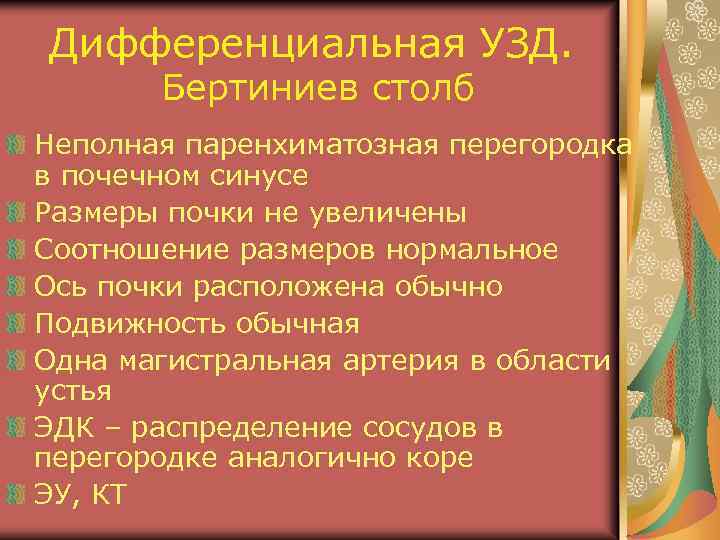 Дифференциальная УЗД.
Бертиниев столб

Неполная паренхиматозная перегородка в почечном синусе
Размеры почки не увеличены
Соотношение размеров нормальное
Ось почки расположена обычно
Подвижность обычная
Одна магистральная артерия в области устья
ЭДК – распределение сосудов в перегородке аналогично коре
ЭУ, КТ